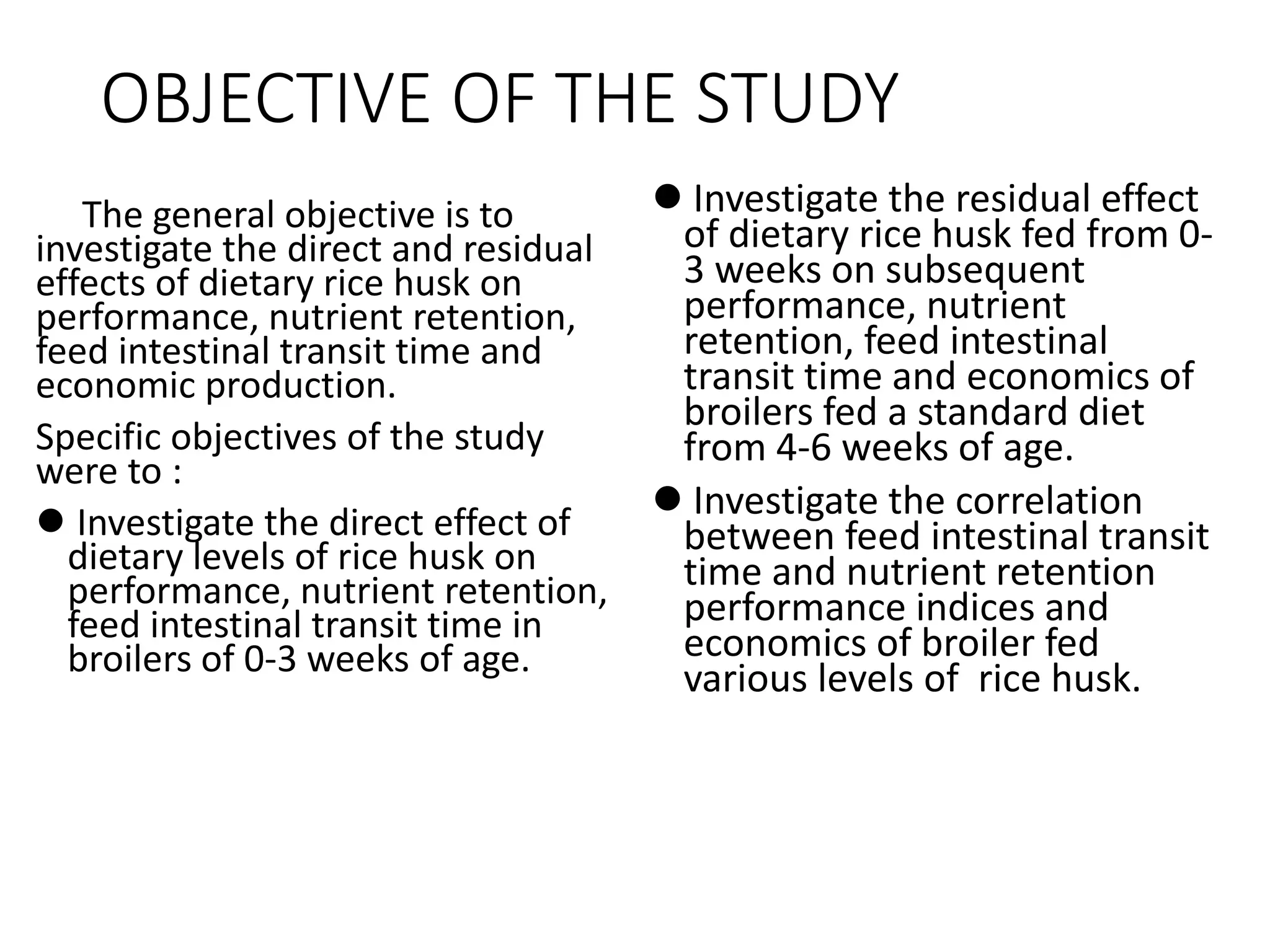 OBJECTIVE OF THE STUDY

The general objective is to investigate the direct and residual effects of dietary rice husk on performance, nutrient retention, feed intestinal transit time and economic production.

Specific objectives of the study were to :

● Investigate the direct effect of dietary levels of rice husk on performance, nutrient retention, feed intestinal transit time in broilers of 0-3 weeks of age.

● Investigate the residual effect of dietary rice husk fed from 0-3 weeks on subsequent performance, nutrient retention, feed intestinal transit time and economics of broilers fed a standard diet from 4-6 weeks of age.

● Investigate the correlation between feed intestinal transit time and nutrient retention performance indices and economics of broiler fed various levels of rice husk.